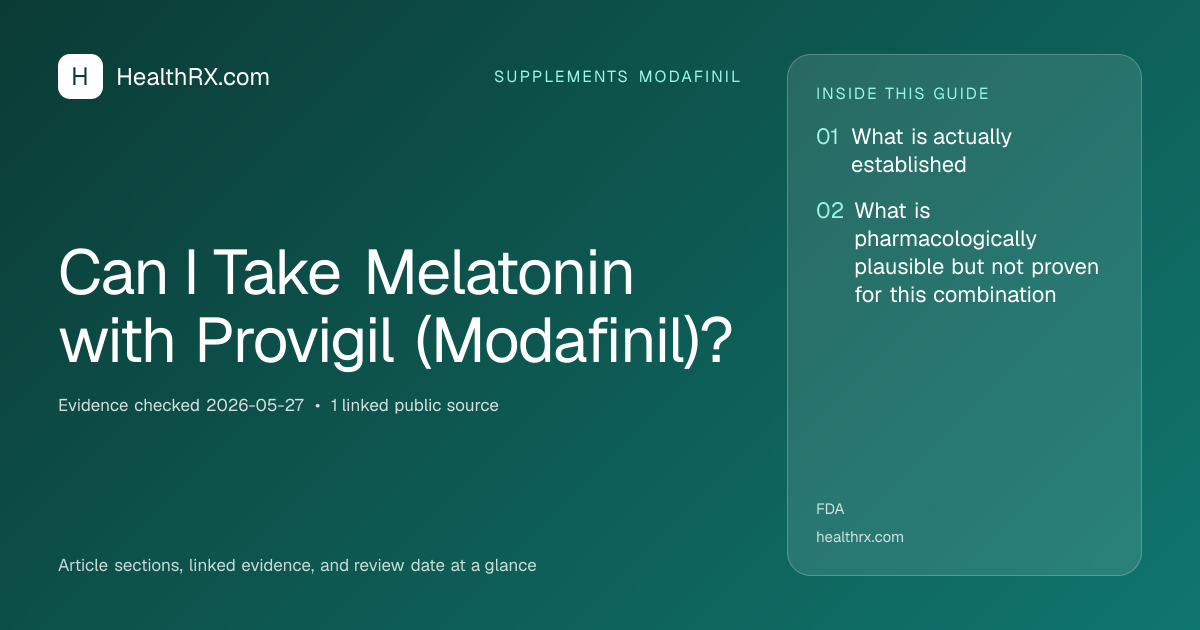 H HealthRX.com

SUPPLEMENTS MODAFINIL

Can I Take Melatonin with Provigil (Modafinil)?

Evidence checked 2026-05-27 • 1 linked public source

Article sections, linked evidence, and review date at a glance

INSIDE THIS GUIDE

01 What is actually established

02 What is pharmacologically plausible but not proven for this combination

FDA

healthrx.com